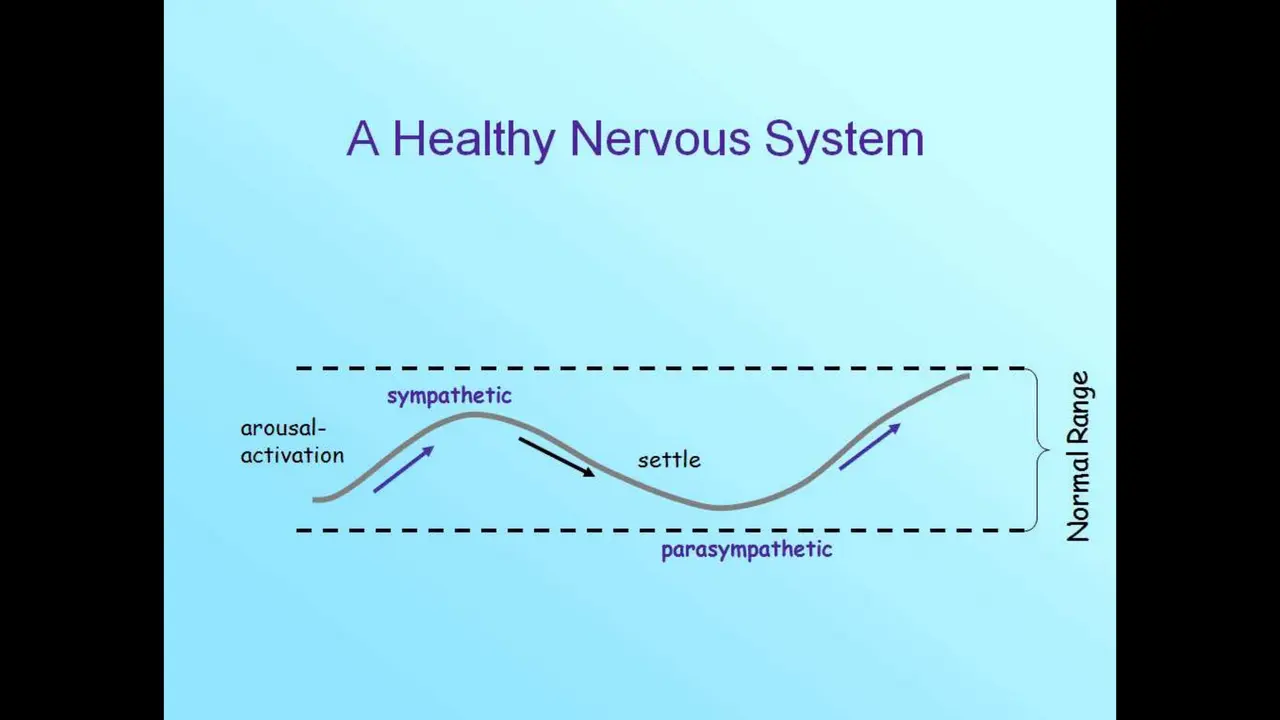 A Healthy Nervous System

sympathetic

arousal-activation

settle

parasympathetic

Normal Range